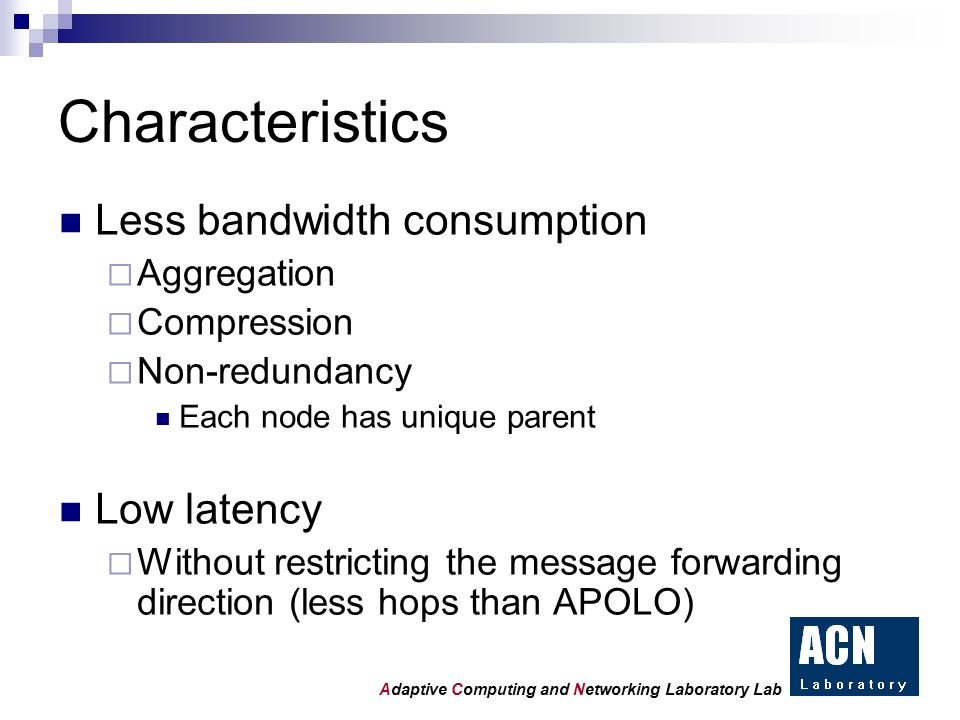 Characteristics

Less bandwidth consumption

Aggregation

Compression

Non-redundancy

Each node has unique parent

Low latency

Without restricting the message forwarding direction (less hops than APOLO)

Adaptive Computing and Networking Laboratory Lab

ACN
Laboratory